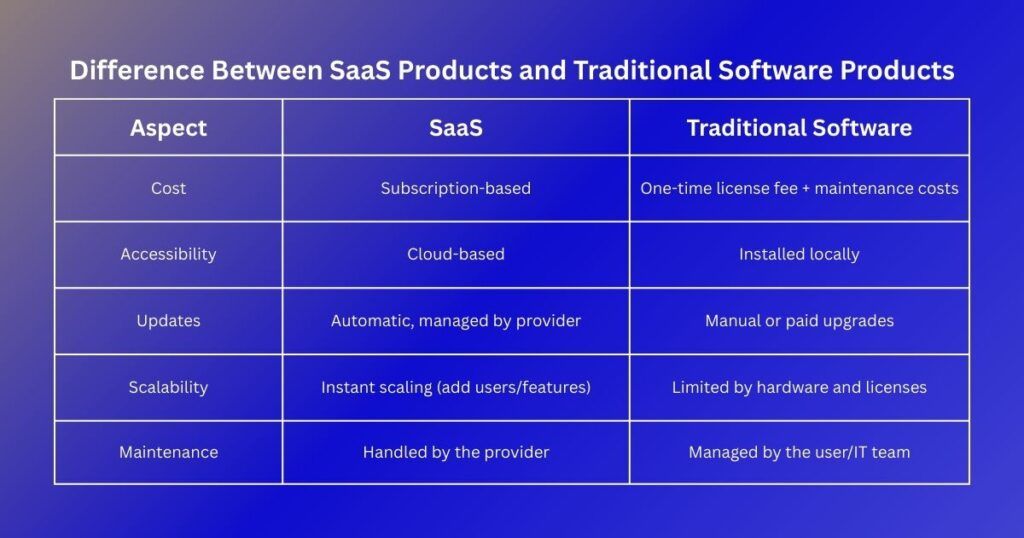 Difference Between SaaS Products and Traditional Software Products

| Aspect | SaaS | Traditional Software |
|---|---|---|
| Cost | Subscription-based | One-time license fee + maintenance costs |
| Accessibility | Cloud-based | Installed locally |
| Updates | Automatic, managed by provider | Manual or paid upgrades |
| Scalability | Instant scaling (add users/features) | Limited by hardware and licenses |
| Maintenance | Handled by the provider | Managed by the user/IT team |